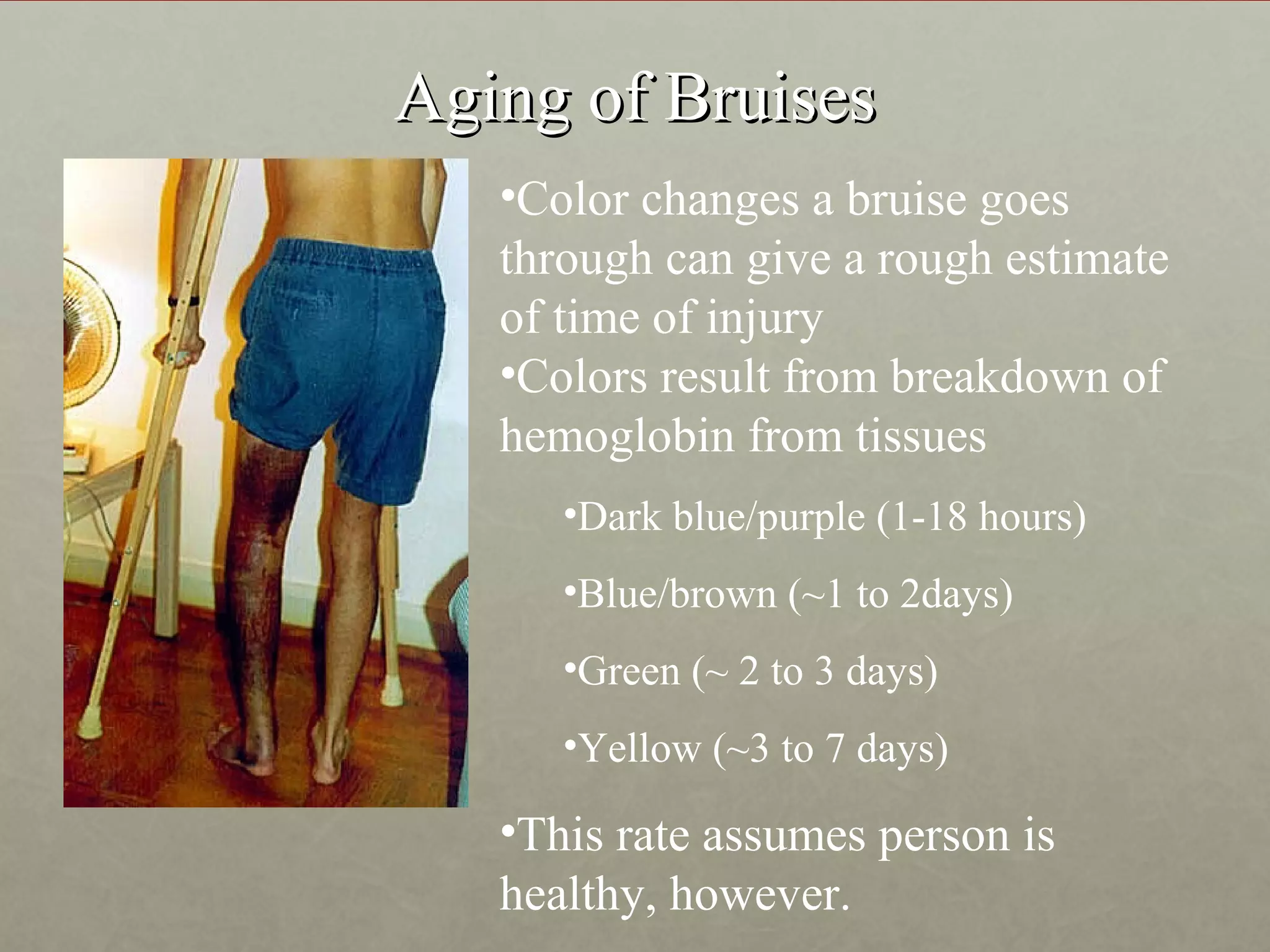 Aging of Bruises

•Color changes a bruise goes through can give a rough estimate of time of injury

•Colors result from breakdown of hemoglobin from tissues

•Dark blue/purple (1-18 hours)

•Blue/brown (~1 to 2days)

•Green (~ 2 to 3 days)

•Yellow (~3 to 7 days)

•This rate assumes person is healthy, however.